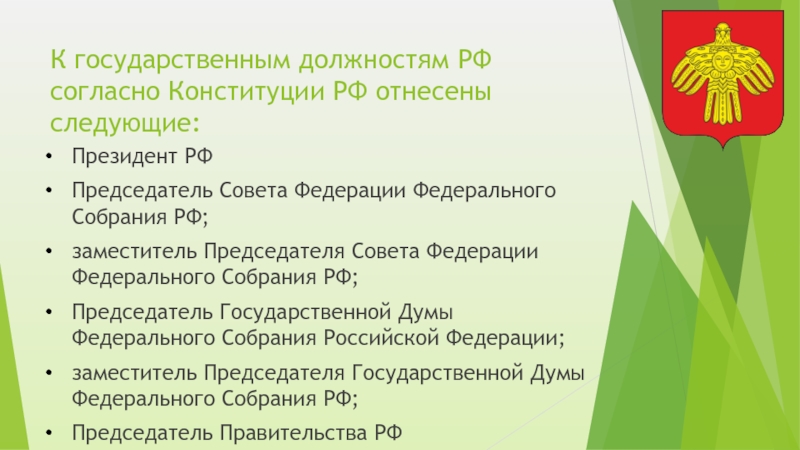 К государственным должностям РФ согласно Конституции РФ отнесены следующие:

• Президент РФ
• Председатель Совета Федерации Федерального Собрания РФ;
• заместитель Председателя Совета Федерации Федерального Собрания РФ;
• Председатель Государственной Думы Федерального Собрания Российской Федерации;
• заместитель Председателя Государственной Думы Федерального Собрания РФ;
• Председатель Правительства РФ